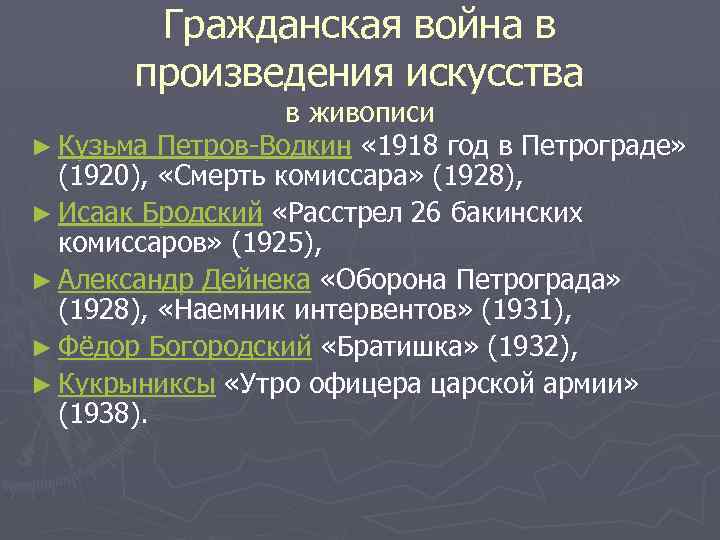 Гражданская война в произведения искусства
в живописи

► Кузьма Петров-Водкин «1918 год в Петрограде» (1920), «Смерть комиссара» (1928),

► Исаак Бродский «Расстрел 26 бакинских комиссаров» (1925),

► Александр Дейнека «Оборона Петрограда» (1928), «Наемник интервентов» (1931),

► Фёдор Богородский «Братишка» (1932),

► Кукрыниксы «Утро офицера царской армии» (1938).